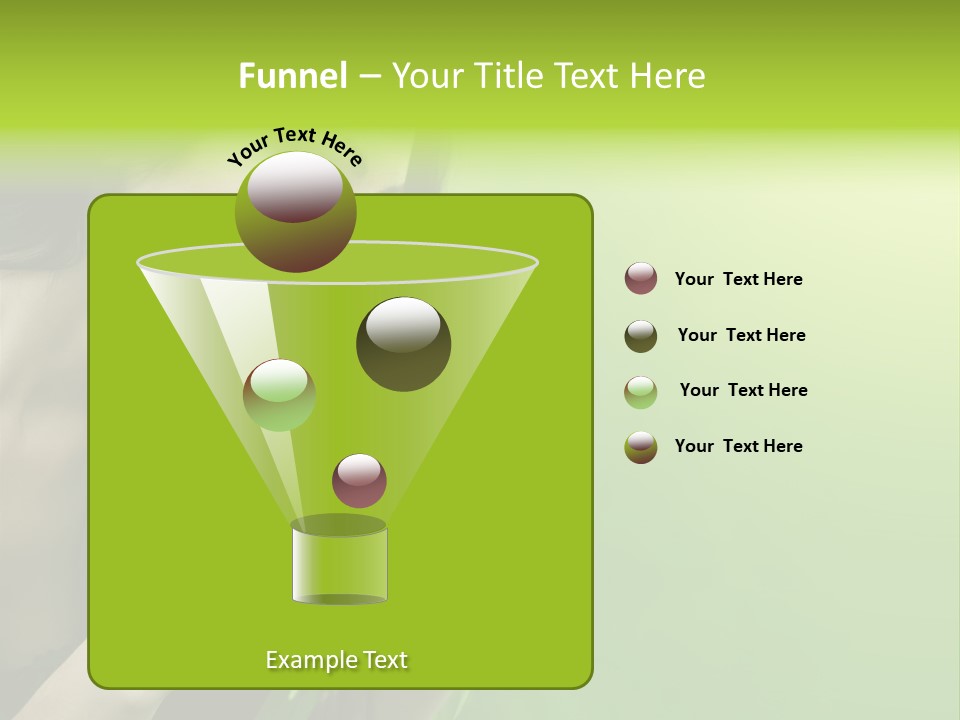 Funnel – Your Title Text Here

Your Text Here

Your Text Here

Your Text Here

Your Text Here

Your Text Here

Example Text